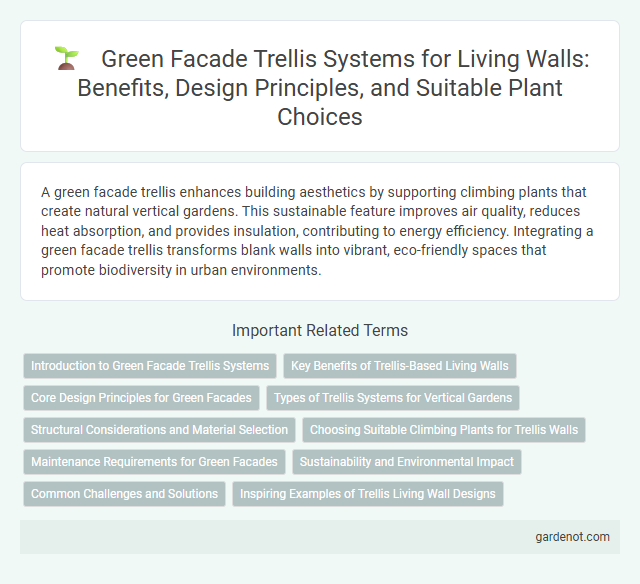 Green Facade Trellis Systems for Living Walls: Benefits, Design Principles, and Suitable Plant Choices

A green facade trellis enhances building aesthetics by supporting climbing plants that create natural vertical gardens. This sustainable feature improves air quality, reduces heat absorption, and provides insulation, contributing to energy efficiency. Integrating a green facade trellis transforms blank walls into vibrant, eco-friendly spaces that promote biodiversity in urban environments.

Important Related Terms

Introduction to Green Facade Trellis Systems

Key Benefits of Trellis-Based Living Walls

Core Design Principles for Green Facades

Types of Trellis Systems for Vertical Gardens

Structural Considerations and Material Selection

Choosing Suitable Climbing Plants for Trellis Walls

Maintenance Requirements for Green Facades

Sustainability and Environmental Impact

Common Challenges and Solutions

Inspiring Examples of Trellis Living Wall Designs

gardenot.com